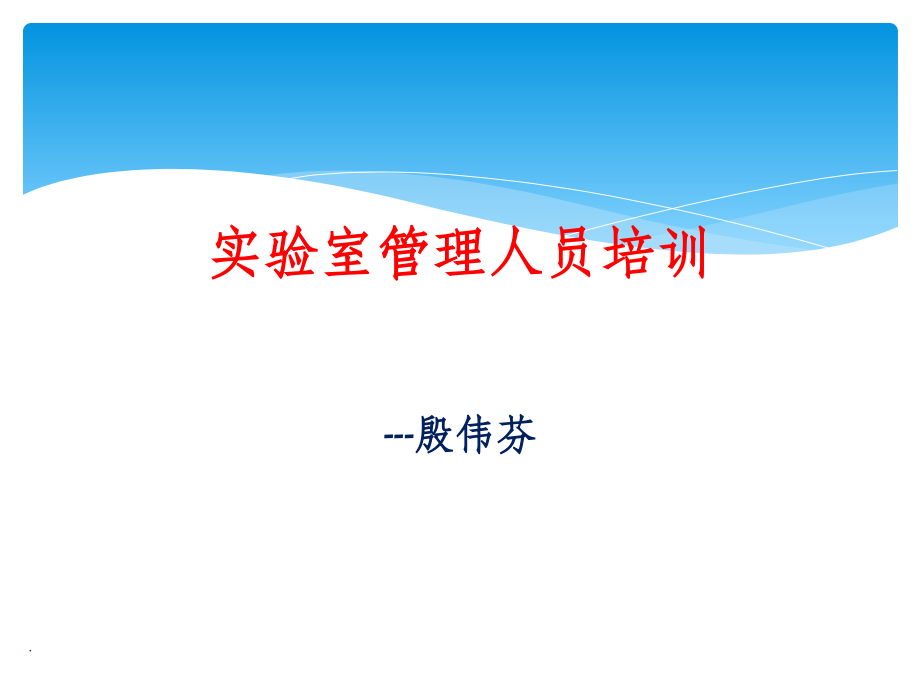 实验室管理人员培训

---殷伟芬

.